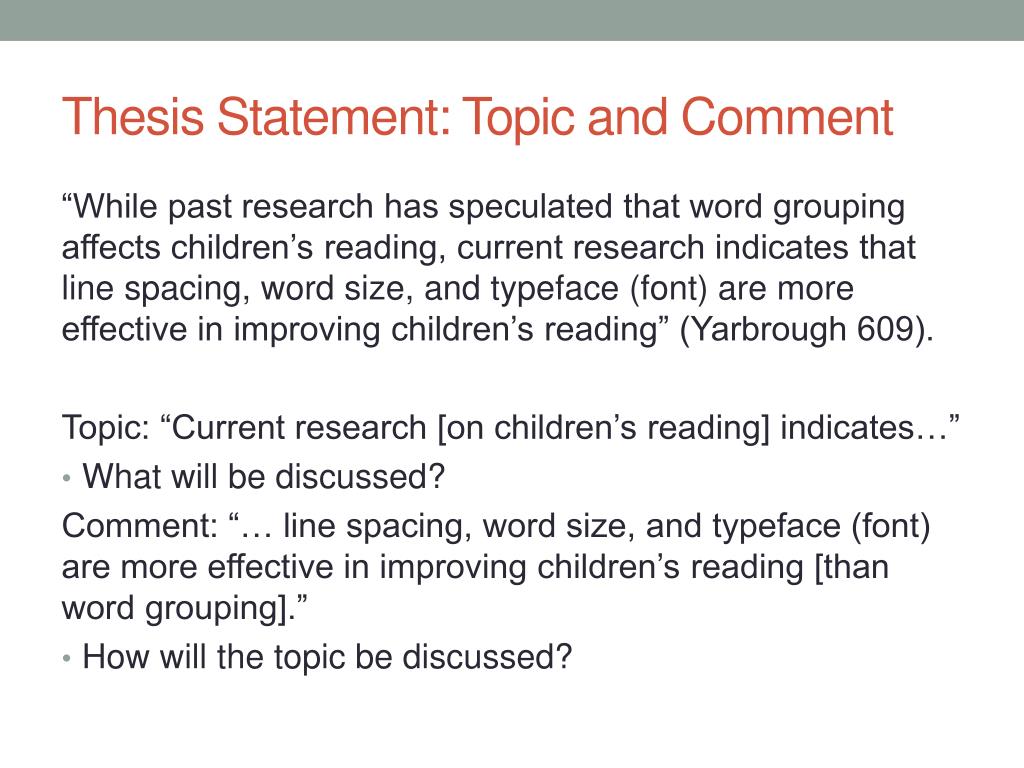 Thesis Statement: Topic and Comment

“While past research has speculated that word grouping affects children’s reading, current research indicates that line spacing, word size, and typeface (font) are more effective in improving children’s reading” (Yarbrough 609).

Topic: “Current research [on children’s reading] indicates…”

• What will be discussed?

Comment: “… line spacing, word size, and typeface (font) are more effective in improving children’s reading [than word grouping].”

• How will the topic be discussed?